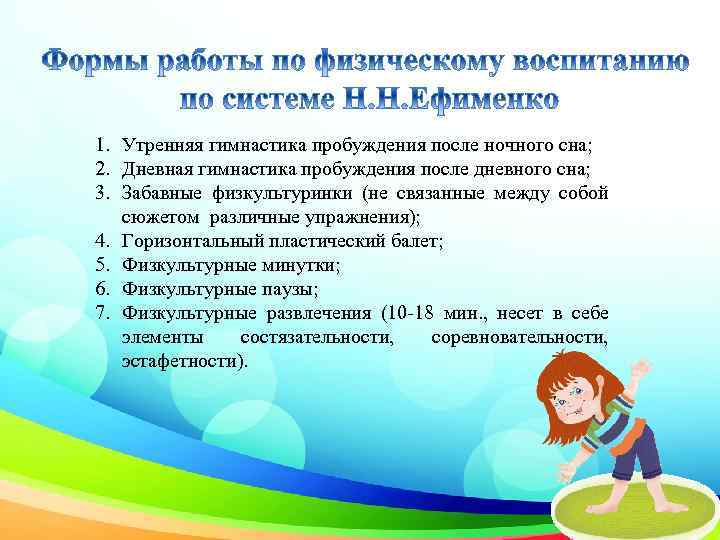 Формы работы по физическому воспитанию по системе Н.Н.Ефименко

1. Утренняя гимнастика пробуждения после ночного сна;
2. Дневная гимнастика пробуждения после дневного сна;
3. Забавные физкультуринки (не связанные между собой сюжетом различные упражнения);
4. Горизонтальный пластический балет;
5. Физкультурные минутки;
6. Физкультурные паузы;
7. Физкультурные развлечения (10-18 мин., несет в себе элементы состязательности, соревновательности, эстафетности).